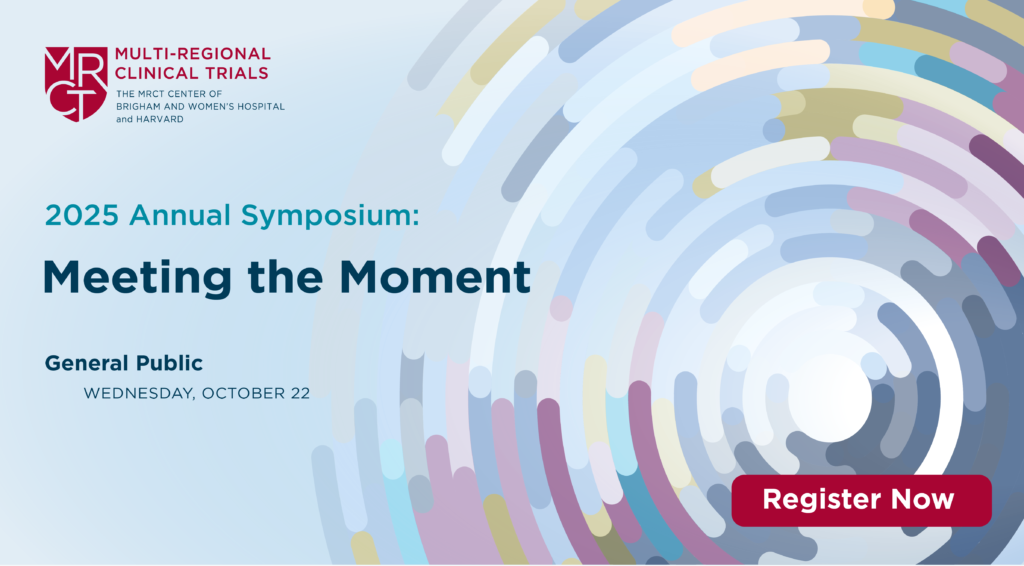 MRCT

MULTI-REGIONAL CLINICAL TRIALS
THE MRCT CENTER OF BRIGHAM AND WOMEN'S HOSPITAL and HARVARD

2025 Annual Symposium:

Meeting the Moment

General Public
WEDNESDAY, OCTOBER 22

Register Now